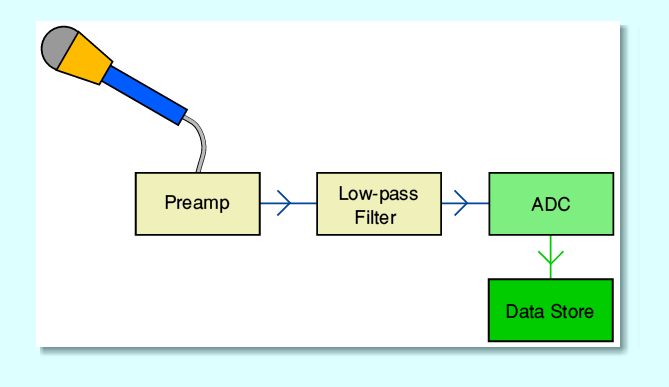 Preamp

Low-pass Filter

ADC

Data Store